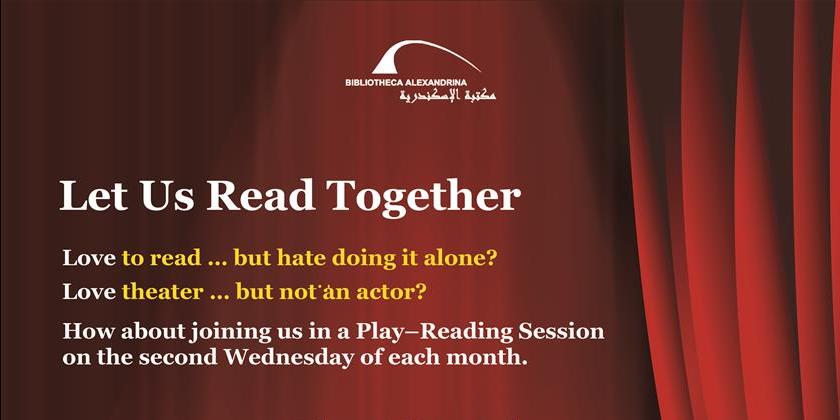 BIBLIOTHECA ALEXANDRINA
مكتبة الإسكندرية

Let Us Read Together

Love to read ... but hate doing it alone?

Love theater ... but not an actor?

How about joining us in a Play–Reading Session on the second Wednesday of each month.